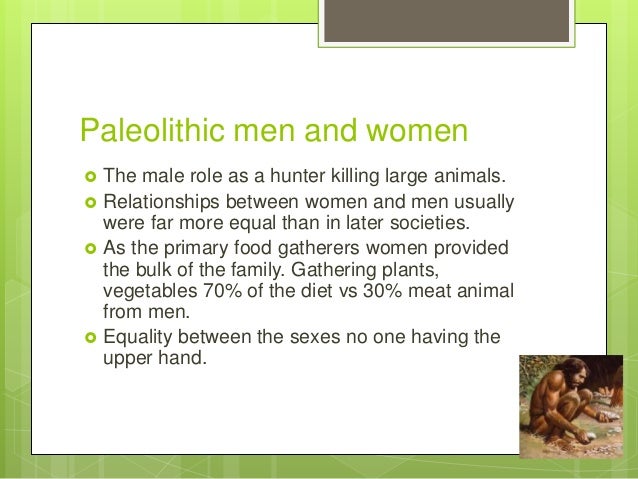 Paleolithic men and women

- The male role as a hunter killing large animals.
- Relationships between women and men usually were far more equal than in later societies.
- As the primary food gatherers women provided the bulk of the family. Gathering plants, vegetables 70% of the diet vs 30% meat animal from men.
- Equality between the sexes no one having the upper hand.